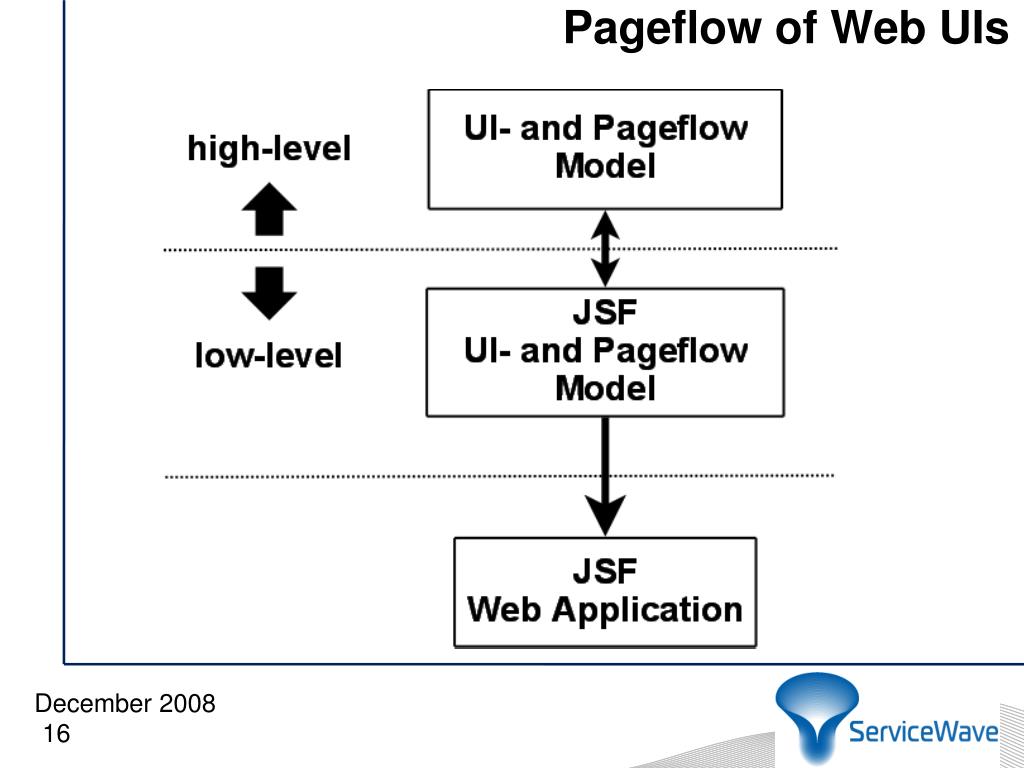 Pageflow of Web UIs

high-level

low-level

UI- and Pageflow Model

JSF
UI- and Pageflow Model

JSF
Web Application

December 2008
16

ServiceWave